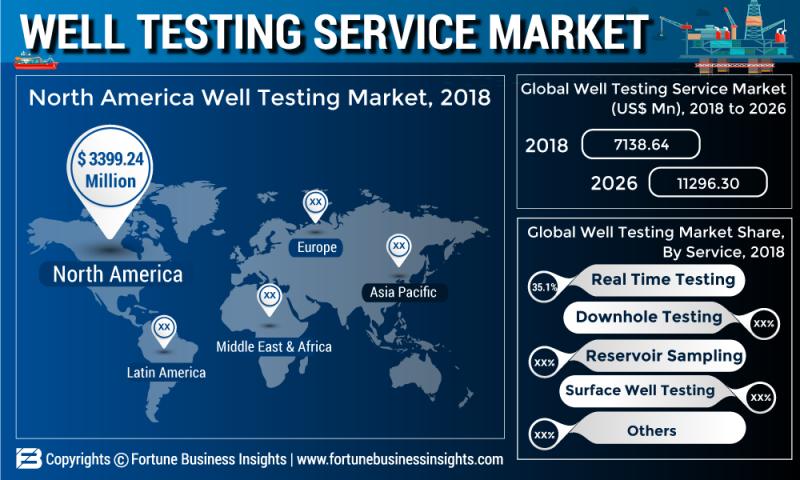 WELL TESTING SERVICE MARKET

North America Well Testing Market, 2018

$ 3399.24 Million

North America

XX
Europe

XX
Asia Pacific

XX
Middle East & Africa

XX
Latin America

Global Well Testing Service Market (US$ Mn), 2018 to 2026

2018 7138.64

2026 11296.30

Global Well Testing Market Share, By Service, 2018

35.1% Real Time Testing

Downhole Testing XX%

XX% Reservoir Sampling

Surface Well Testing XX%

XX% Others

Copyrights © Fortune Business Insights | www.fortunebusinessinsights.com